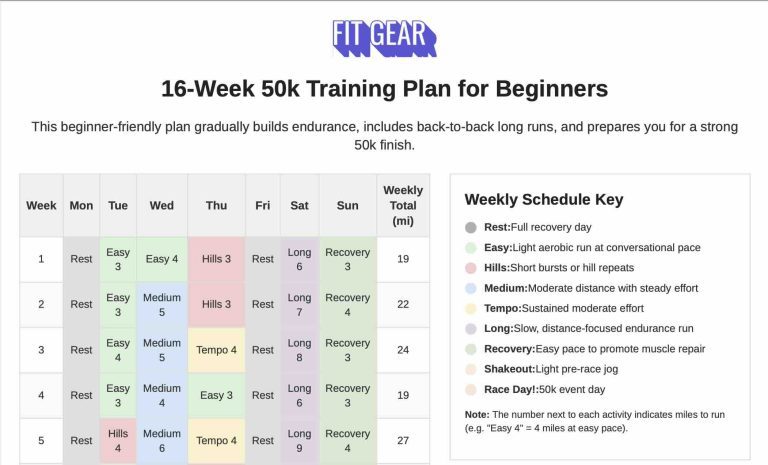 FIT GEAR

16-Week 50k Training Plan for Beginners

This beginner-friendly plan gradually builds endurance, includes back-to-back long runs, and prepares you for a strong 50k finish.

| Week | Mon | Tue | Wed | Thu | Fri | Sat | Sun | Weekly Total (mi) |
|---|---|---|---|---|---|---|---|---|
| 1 | Rest | Easy 3 | Easy 4 | Hills 3 | Rest | Long 6 | Recovery 3 | 19 |
| 2 | Rest | Easy 3 | Medium 5 | Hills 3 | Rest | Long 7 | Recovery 4 | 22 |
| 3 | Rest | Easy 4 | Medium 5 | Tempo 4 | Rest | Long 8 | Recovery 3 | 24 |
| 4 | Rest | Easy 3 | Medium 4 | Easy 3 | Rest | Long 6 | Recovery 3 | 19 |
| 5 | Rest | Hills 4 | Medium 6 | Tempo 4 | Rest | Long 9 | Recovery 4 | 27 |

Weekly Schedule Key

Rest:Full recovery day
Easy:Light aerobic run at conversational pace
Hills:Short bursts or hill repeats
Medium:Moderate distance with steady effort
Tempo:Sustained moderate effort
Long:Slow, distance-focused endurance run
Recovery:Easy pace to promote muscle repair
Shakeout:Light pre-race jog
Race Day!:50k event day

Note: The number next to each activity indicates miles to run (e.g. "Easy 4" = 4 miles at easy pace).